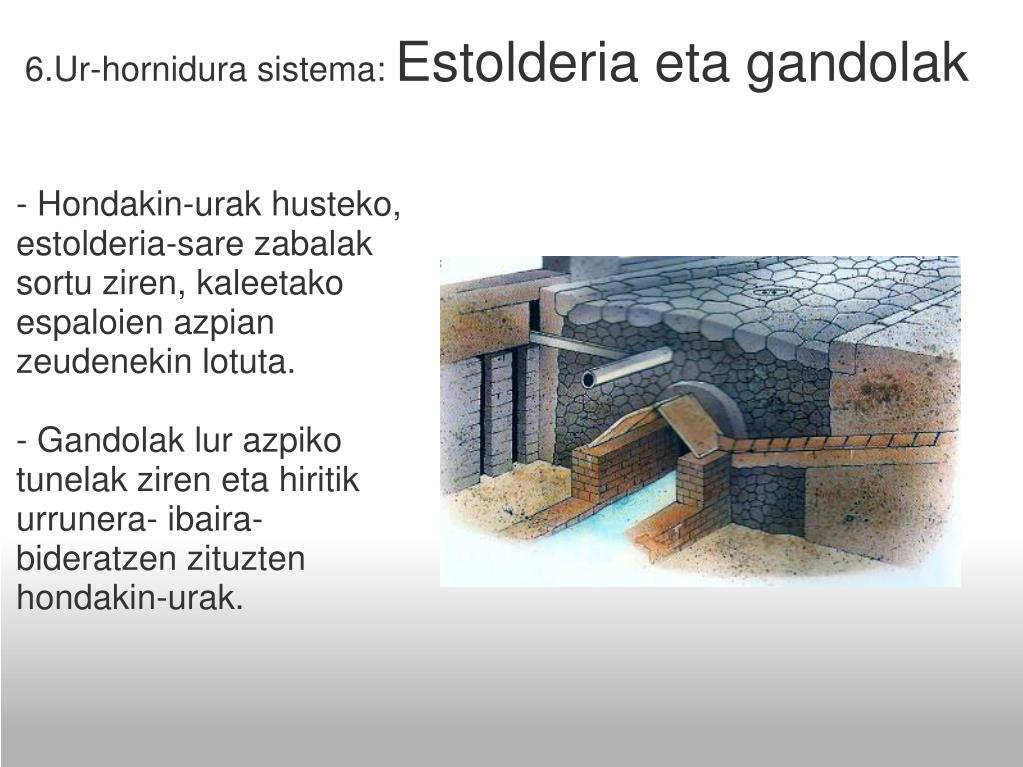 6.Ur-hornidura sistema: Estolderia eta gandolak

- Hondakin-urak husteko, estolderia-sare zabalak sortu ziren, kaleetako espaloien azpian zeudenekin lotuta.

- Gandolak lur azpiko tunelak ziren eta hiritik urrunera- ibaira- bideratzen zituzten hondakin-urak.